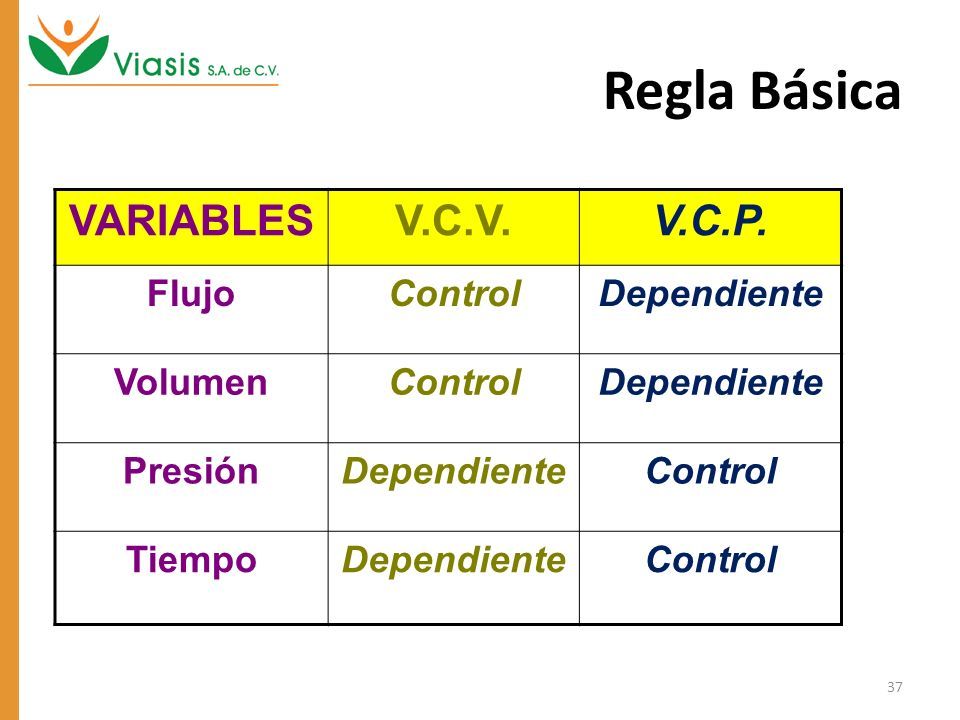 Viasis S.A. de C.V.

Regla Básica

| VARIABLES | V.C.V. | V.C.P. |
|---|---|---|
| Flujo | Control | Dependiente |
| Volumen | Control | Dependiente |
| Presión | Dependiente | Control |
| Tiempo | Dependiente | Control |

37